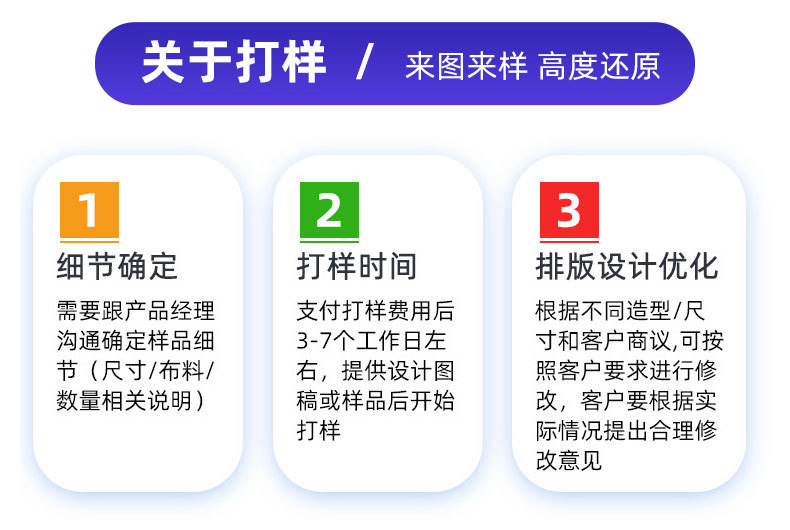 关于打样 / 来图来样 高度还原

1
细节确定
需要跟产品经理沟通确定样品细节（尺寸/布料/数量相关说明）

2
打样时间
支付打样费用后3-7个工作日左右，提供设计图稿或样品后开始打样

3
排版设计优化
根据不同造型/尺寸和客户商议,可按照客户要求进行修改，客户要根据实际情况提出合理修改意见